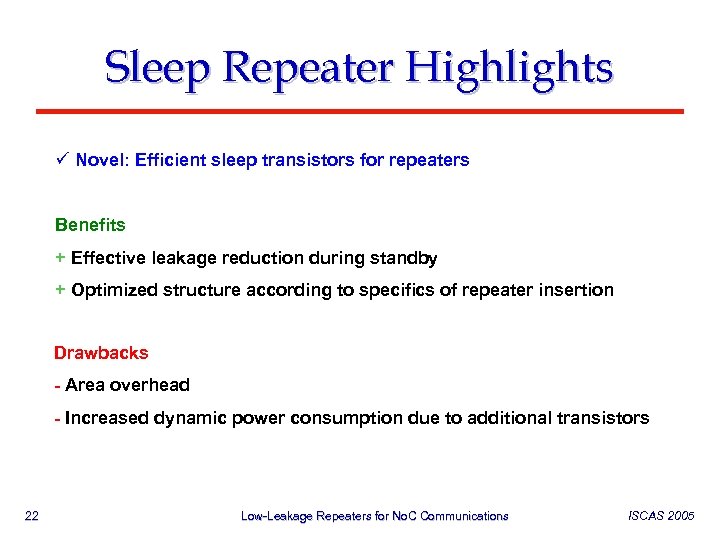 Sleep Repeater Highlights

✓ Novel: Efficient sleep transistors for repeaters

Benefits

+ Effective leakage reduction during standby

+ Optimized structure according to specifics of repeater insertion

Drawbacks

- Area overhead

- Increased dynamic power consumption due to additional transistors

22 Low-Leakage Repeaters for NoC Communications ISCAS 2005